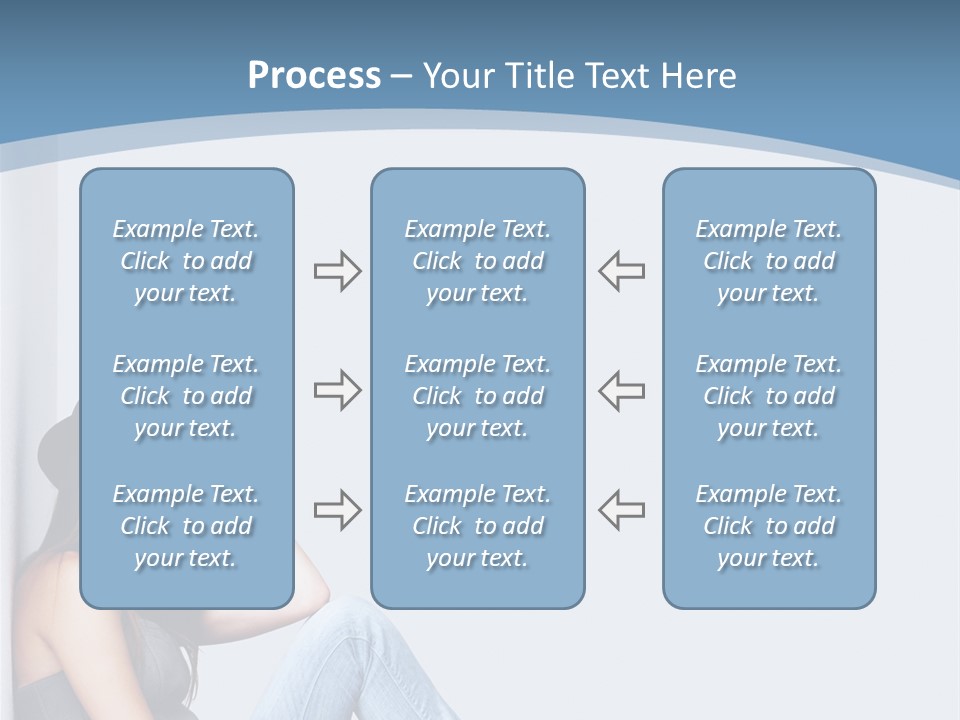 Process – Your Title Text Here

Example Text. Click to add your text.

Example Text. Click to add your text.

Example Text. Click to add your text.

Example Text. Click to add your text.

Example Text. Click to add your text.

Example Text. Click to add your text.

Example Text. Click to add your text.

Example Text. Click to add your text.

Example Text. Click to add your text.